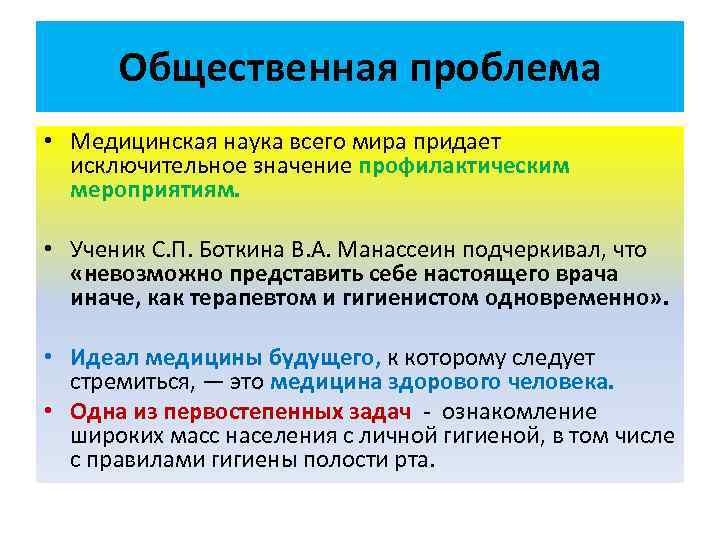 Общественная проблема

• Медицинская наука всего мира придает исключительное значение профилактическим мероприятиям.

• Ученик С.П. Боткина В.А. Манассеин подчеркивал, что «невозможно представить себе настоящего врача иначе, как терапевтом и гигиенистом одновременно».

• Идеал медицины будущего, к которому следует стремиться, — это медицина здорового человека.

• Одна из первостепенных задач - ознакомление широких масс населения с личной гигиеной, в том числе с правилами гигиены полости рта.